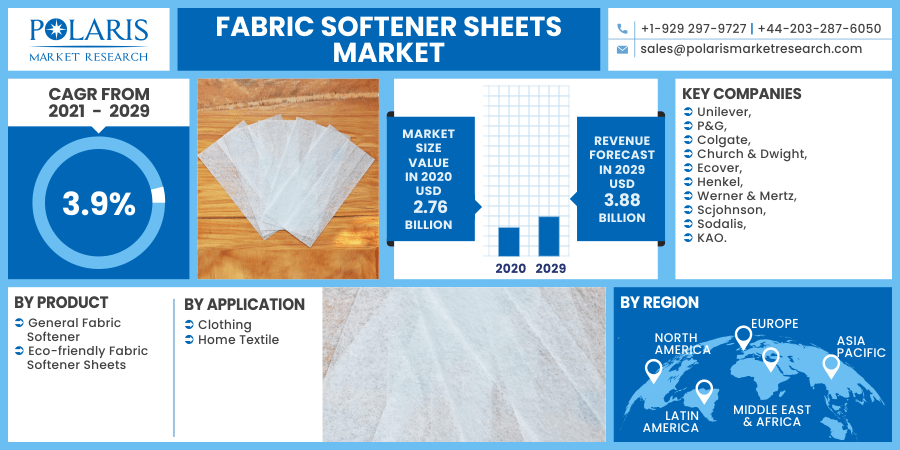 POLARIS
MARKET RESEARCH

FABRIC SOFTENER SHEETS MARKET

+1-929 297-9727 | +44-203-287-6050
sales@polarismarketresearch.com

CAGR FROM 2021 - 2029

3.9%

MARKET SIZE VALUE IN 2020 USD 2.76 BILLION

2020 2029

REVENUE FORECAST IN 2029 USD 3.88 BILLION

KEY COMPANIES
Unilever,
P&G,
Colgate,
Church & Dwight,
Ecover,
Henkel,
Werner & Mertz,
Scjohnson,
Sodalis,
KAO.

BY PRODUCT
General Fabric Softener
Eco-friendly Fabric Softener Sheets

BY APPLICATION
Clothing
Home Textile

BY REGION
NORTH AMERICA
EUROPE
ASIA PACIFIC
LATIN AMERICA
MIDDLE EAST & AFRICA